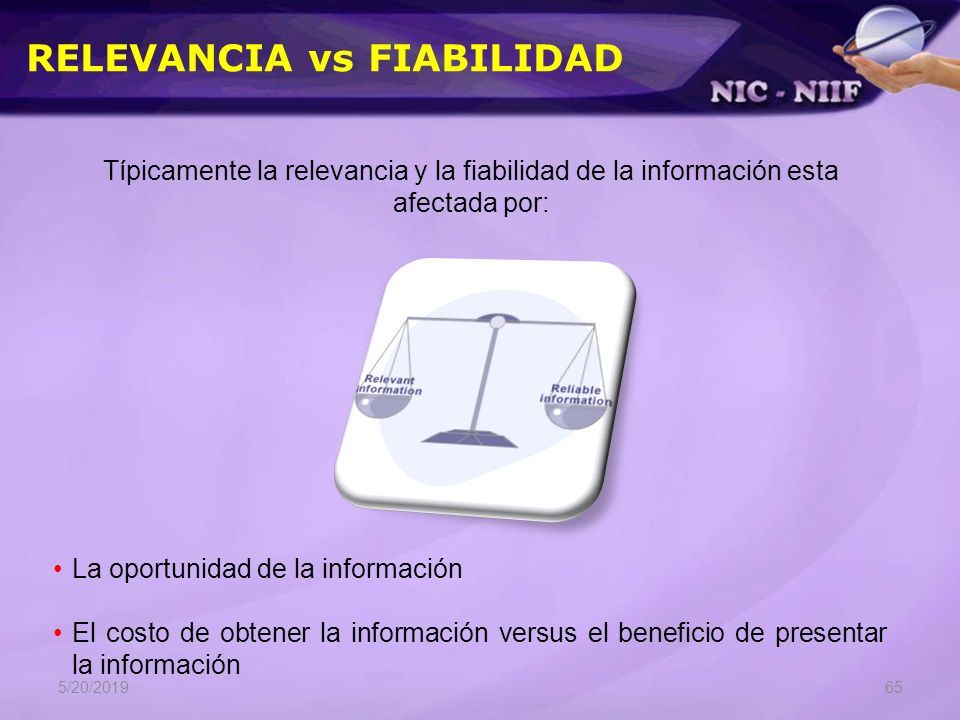 RELEVANCIA vs FIABILIDAD

NIC - NIIF

Típicamente la relevancia y la fiabilidad de la información esta afectada por:

Relevant information

Reliable information

• La oportunidad de la información

• El costo de obtener la información versus el beneficio de presentar la información

5/20/2019

65